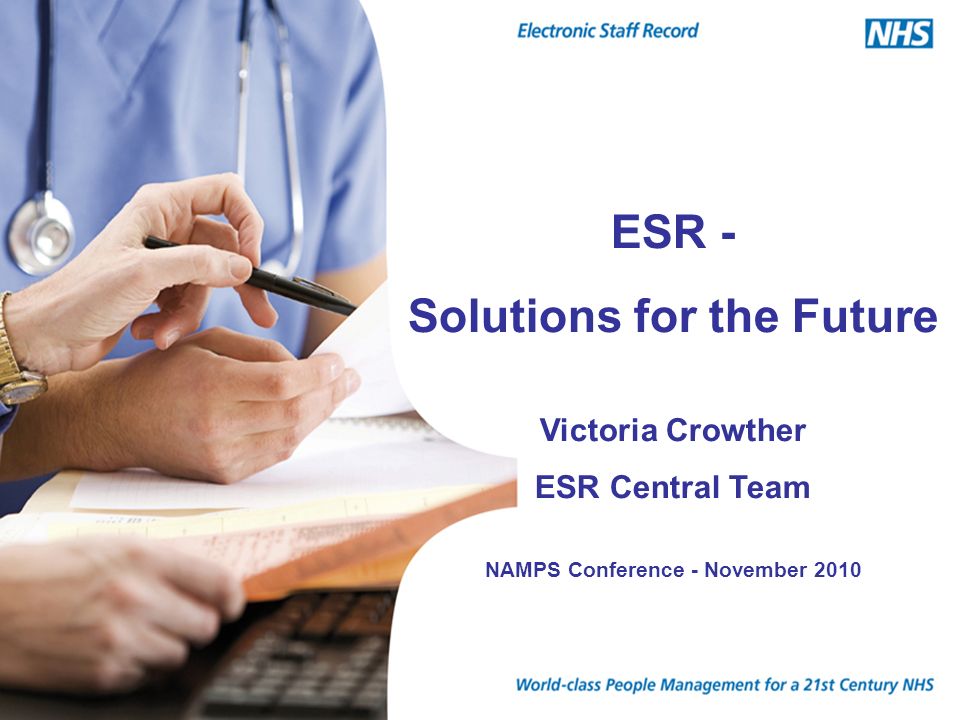 Electronic Staff Record

NHS

ESR -

Solutions for the Future

Victoria Crowther

ESR Central Team

NAMPS Conference - November 2010

World-class People Management for a 21st Century NHS